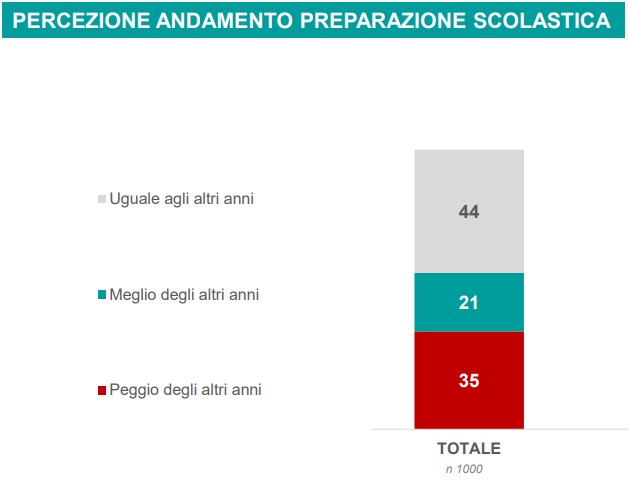 PERCEZIONE ANDAMENTO PREPARAZIONE SCOLASTICA

Uguale agli altri anni

Meglio degli altri anni

Peggio degli altri anni

44

21

35

TOTALE
n 1000